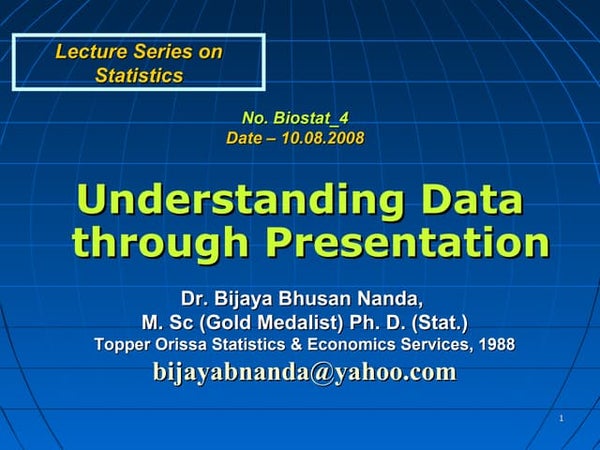 Lecture Series on Statistics

No. Biostat_4
Date – 10.08.2008

Understanding Data through Presentation

Dr. Bijaya Bhusan Nanda,
M. Sc (Gold Medalist) Ph. D. (Stat.)
Topper Orissa Statistics & Economics Services, 1988
bijayabnanda@yahoo.com

1